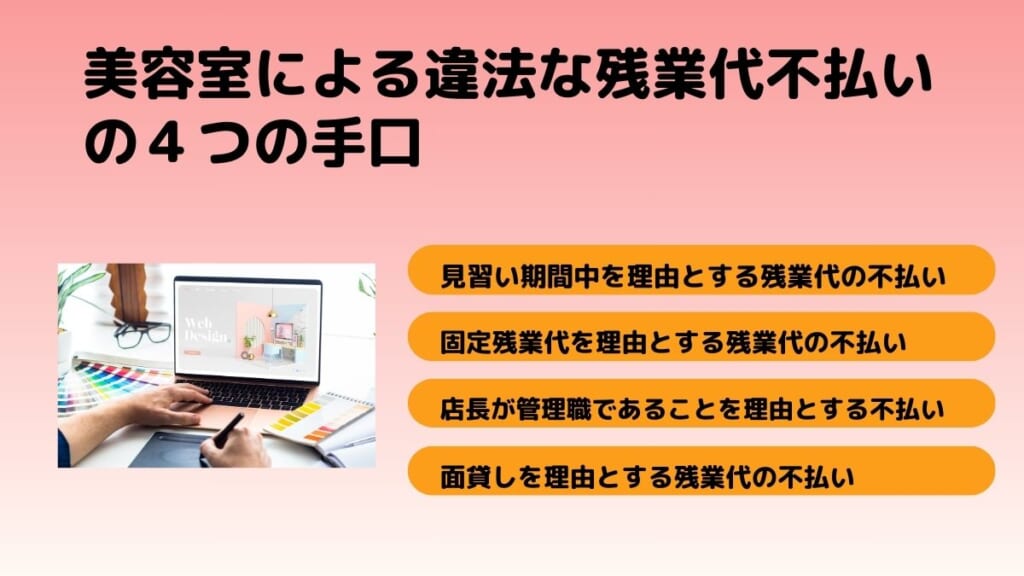 美容室による違法な残業代不払いの４つの手口

Web Design

見習い期間中を理由とする残業代の不払い

固定残業代を理由とする残業代の不払い

店長が管理職であることを理由とする不払い

面貸しを理由とする残業代の不払い